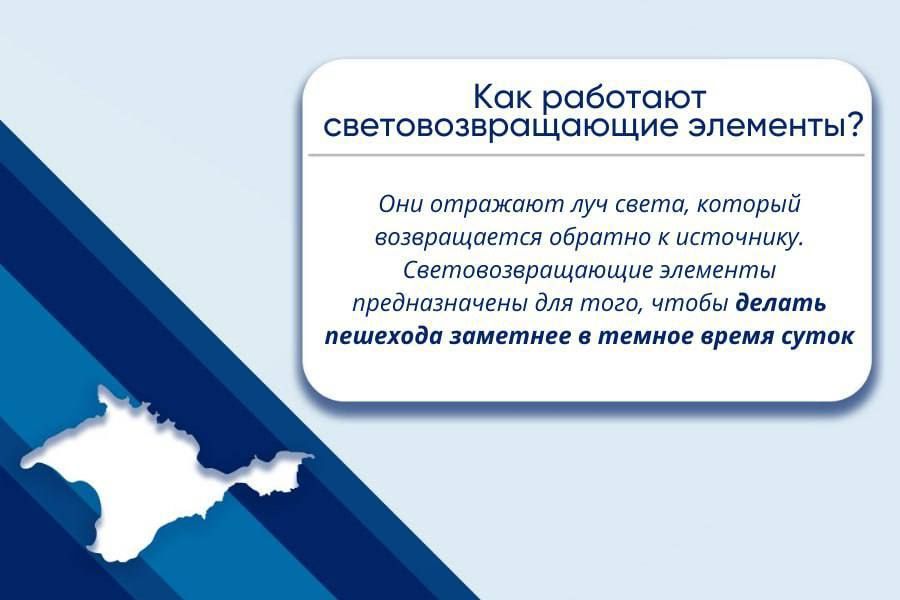 Как работают световозвращающие элементы?

Они отражают луч света, который возвращается обратно к источнику. Световозвращающие элементы предназначены для того, чтобы делать пешехода заметнее в темное время суток